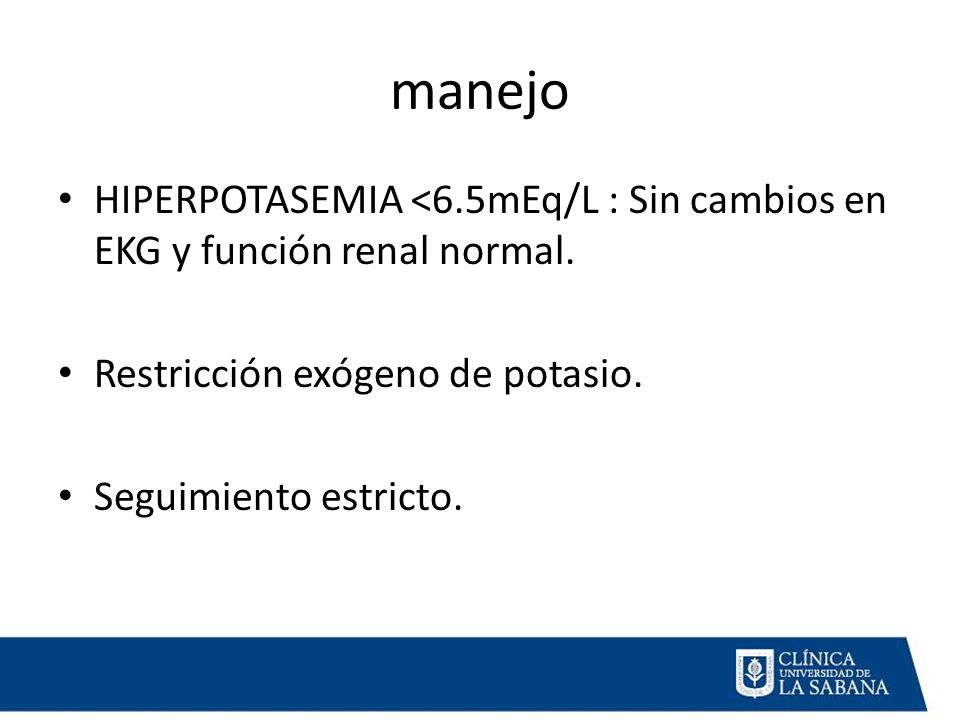 manejo

• HIPERPOTASEMIA <6.5mEq/L : Sin cambios en EKG y función renal normal.

• Restricción exógeno de potasio.

• Seguimiento estricto.

CLÍNICA
UNIVERSIDAD DE
LA SABANA